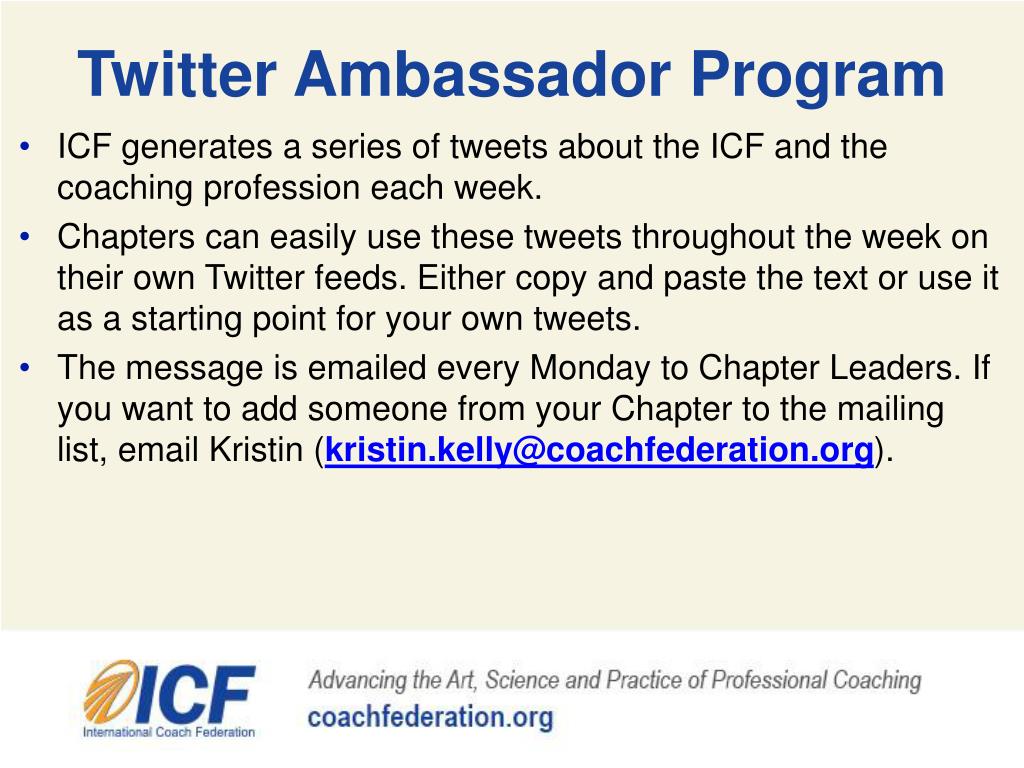 Twitter Ambassador Program

• ICF generates a series of tweets about the ICF and the coaching profession each week.
• Chapters can easily use these tweets throughout the week on their own Twitter feeds. Either copy and paste the text or use it as a starting point for your own tweets.
• The message is emailed every Monday to Chapter Leaders. If you want to add someone from your Chapter to the mailing list, email Kristin (kristin.kelly@coachfederation.org).

ICF
International Coach Federation

Advancing the Art, Science and Practice of Professional Coaching
coachfederation.org